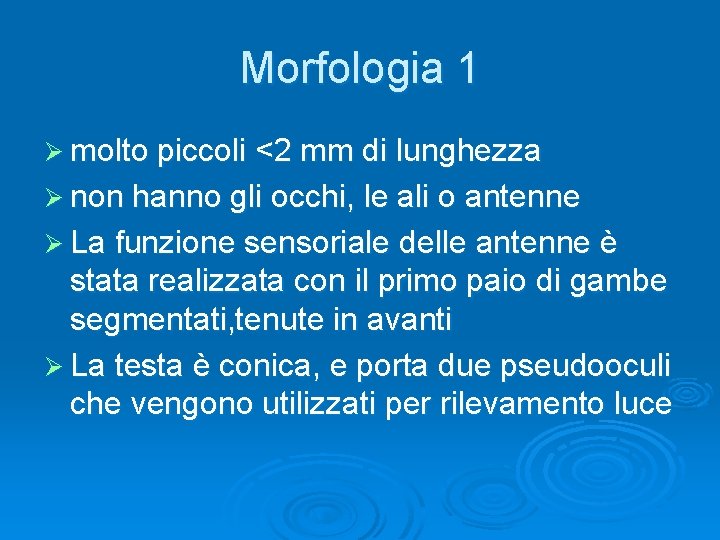 Morfologia 1

➢ molto piccoli <2 mm di lunghezza

➢ non hanno gli occhi, le ali o antenne

➢ La funzione sensoriale delle antenne è stata realizzata con il primo paio di gambe segmentati,tenute in avanti

➢ La testa è conica, e porta due pseudooculi che vengono utilizzati per rilevamento luce